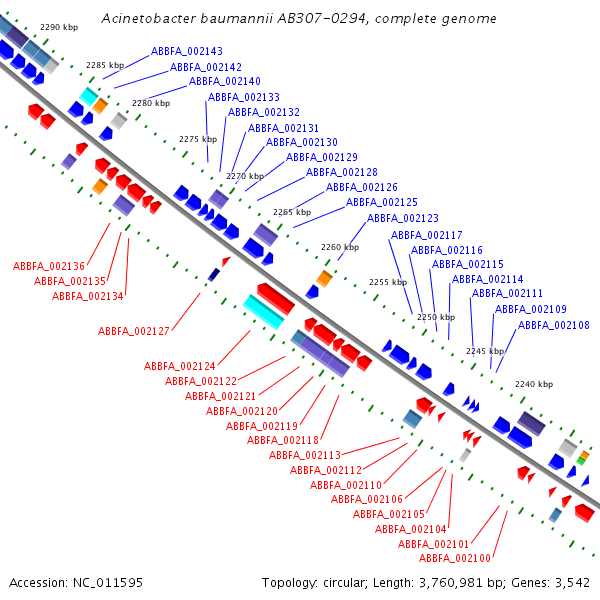 Acinetobacter baumannii AB307-0294, complete genome

2290 kbp
2285 kbp
2280 kbp
2275 kbp
2270 kbp
2265 kbp
2260 kbp
2255 kbp
2250 kbp
2245 kbp
2240 kbp

ABBFA_002143
ABBFA_002142
ABBFA_002140
ABBFA_002133
ABBFA_002132
ABBFA_002131
ABBFA_002130
ABBFA_002129
ABBFA_002128
ABBFA_002126
ABBFA_002125
ABBFA_002123
ABBFA_002117
ABBFA_002116
ABBFA_002115
ABBFA_002114
ABBFA_002111
ABBFA_002109
ABBFA_002108

ABBFA_002136
ABBFA_002135
ABBFA_002134
ABBFA_002127
ABBFA_002124
ABBFA_002122
ABBFA_002121
ABBFA_002120
ABBFA_002119
ABBFA_002118
ABBFA_002113
ABBFA_002112
ABBFA_002110
ABBFA_002106
ABBFA_002105
ABBFA_002104
ABBFA_002101
ABBFA_002100

Accession: NC_011595

Topology: circular; Length: 3,760,981 bp; Genes: 3,542